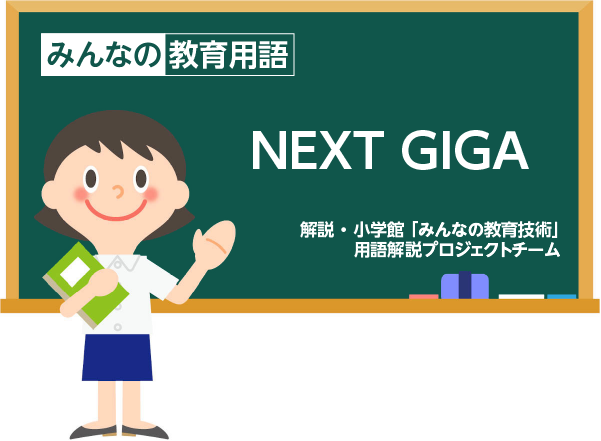 みんなの教育用語

NEXT GIGA

解説・小学館「みんなの教育技術」用語解説プロジェクトチーム